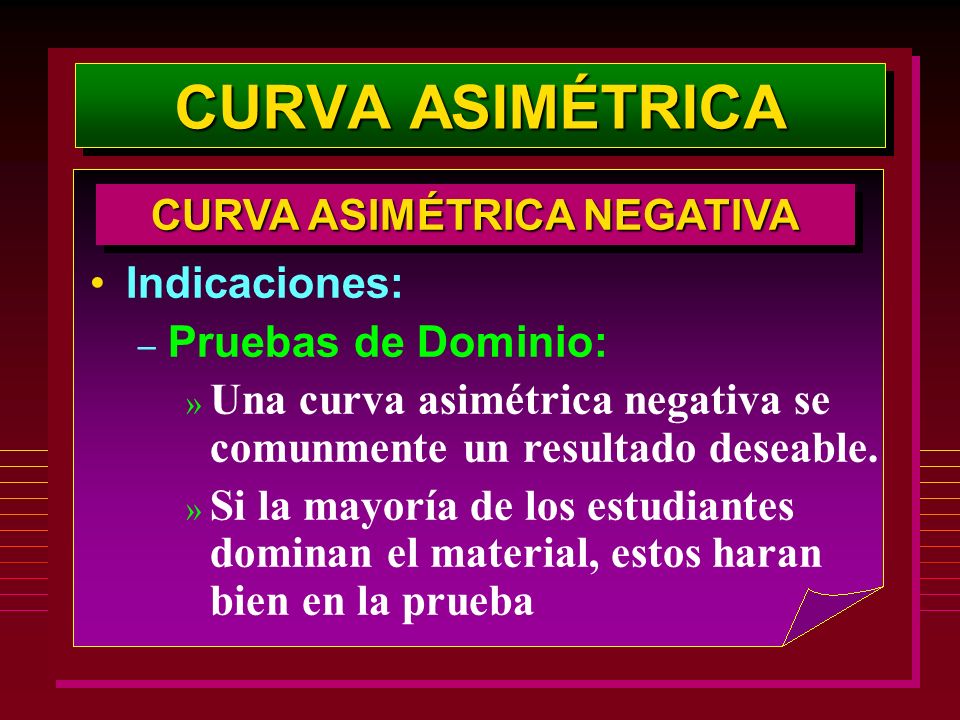 CURVA ASIMÉTRICA

CURVA ASIMÉTRICA NEGATIVA

• Indicaciones:

– Pruebas de Dominio:

» Una curva asimétrica negativa se comunmente un resultado deseable.

» Si la mayoría de los estudiantes dominan el material, estos haran bien en la prueba